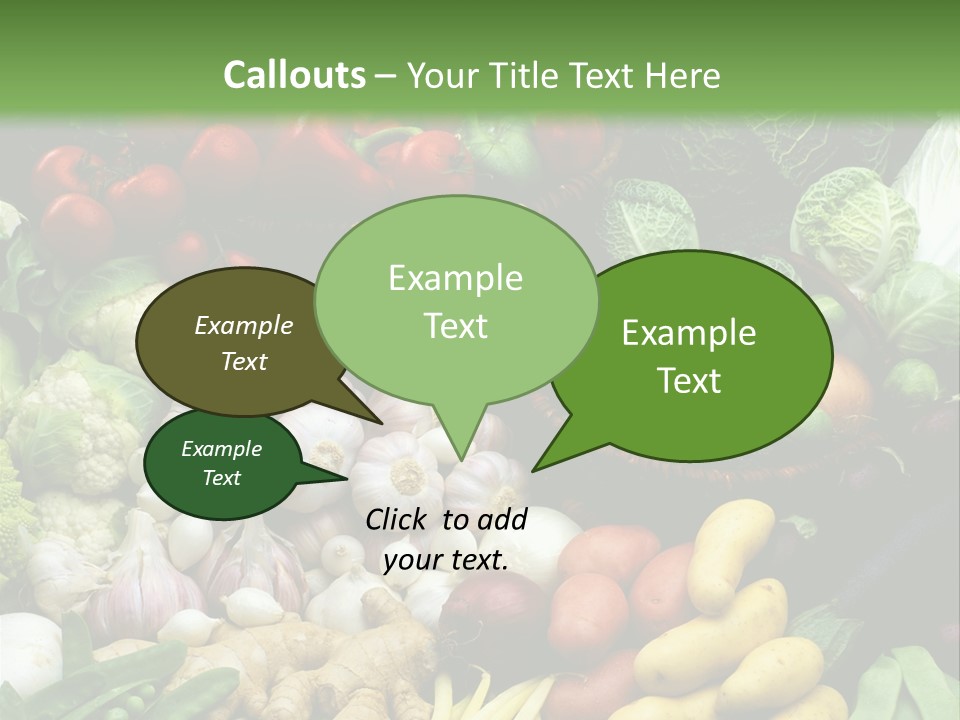 Callouts – Your Title Text Here

Example Text

Example Text

Example Text

Example Text

Click to add your text.